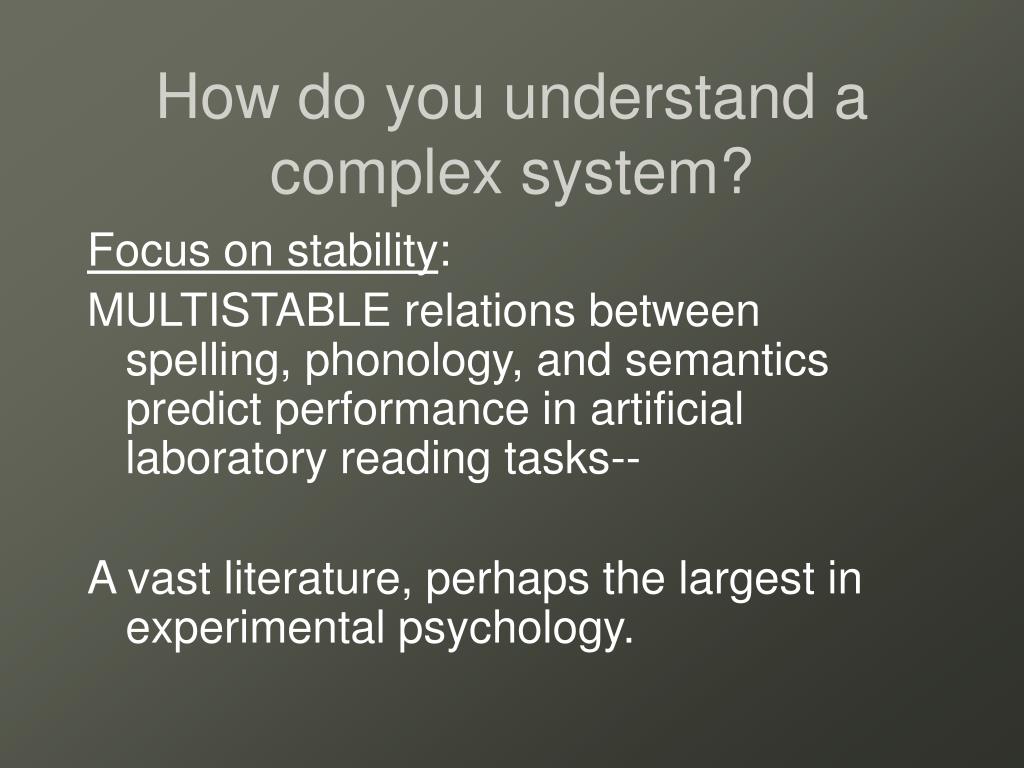 How do you understand a complex system?

Focus on stability:

MULTISTABLE relations between spelling, phonology, and semantics predict performance in artificial laboratory reading tasks--

A vast literature, perhaps the largest in experimental psychology.